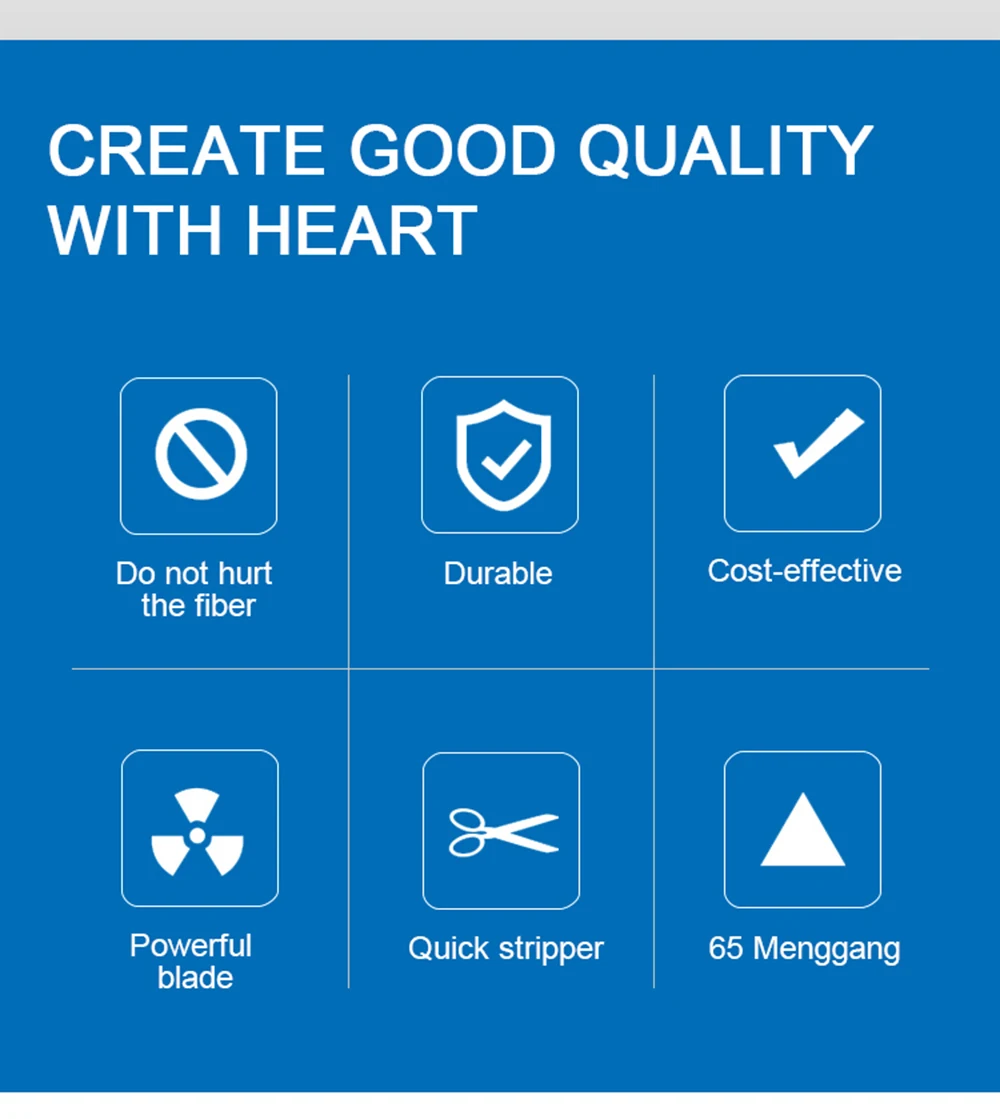 CREATE GOOD QUALITY WITH HEART

Do not hurt the fiber

Durable

Cost-effective

Powerful blade

Quick stripper

65 Menggang